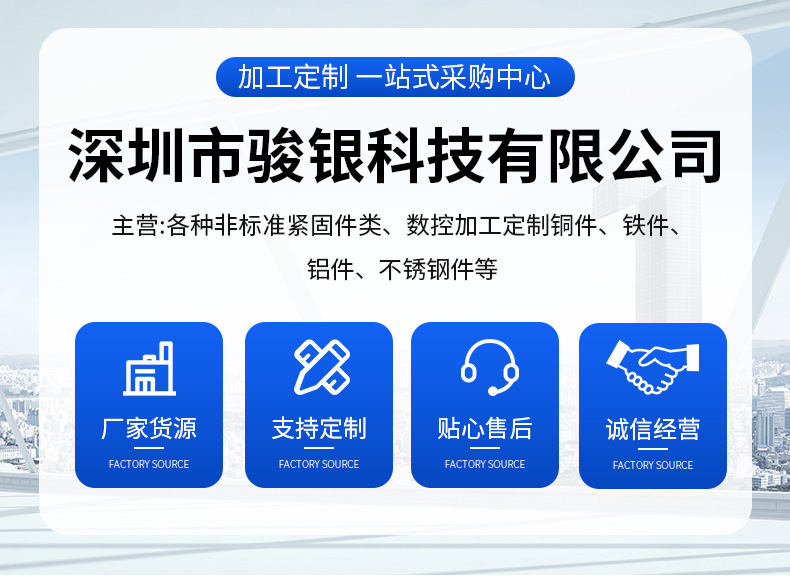 加工定制 一站式采购中心

深圳市骏银科技有限公司

主营:各种非标准紧固件类、数控加工定制铜件、铁件、铝件、不锈钢件等

厂家货源
FACTORY SOURCE

支持定制
FACTORY SOURCE

贴心售后
FACTORY SOURCE

诚信经营
FACTORY SOURCE